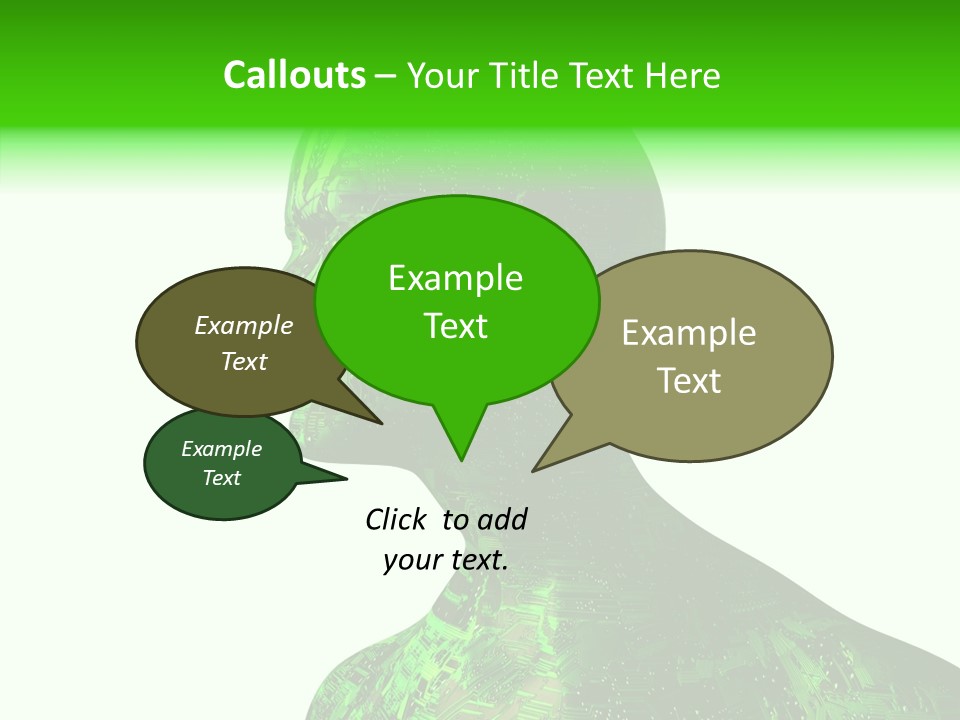 Callouts – Your Title Text Here

Example Text

Example Text

Example Text

Example Text

Click to add your text.